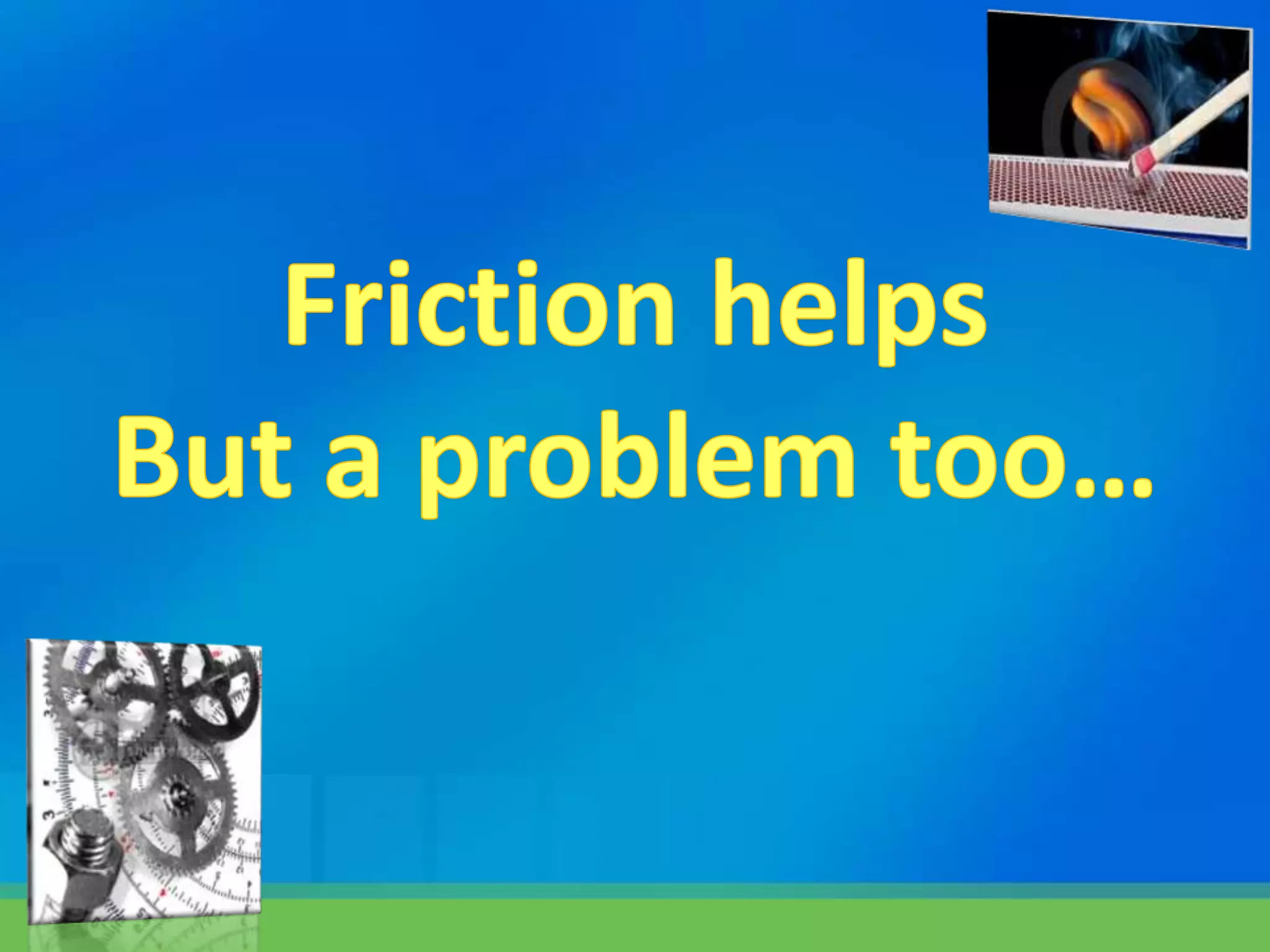 Friction helps
But a problem too…